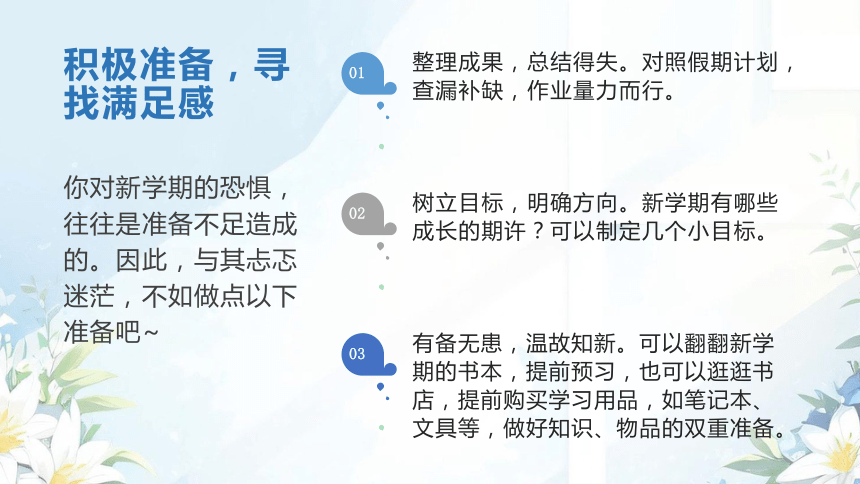 积极准备，寻找满足感

你对新学期的恐惧，往往是准备不足造成的。因此，与其忐忑迷茫，不如做点以下准备吧~

01

整理成果，总结得失。对照假期计划，查漏补缺，作业量力而行。

02

树立目标，明确方向。新学期有哪些成长的期许？可以制定几个小目标。

03

有备无患，温故知新。可以翻翻新学期的书本，提前预习，也可以逛逛书店，提前购买学习用品，如笔记本、文具等，做好知识、物品的双重准备。